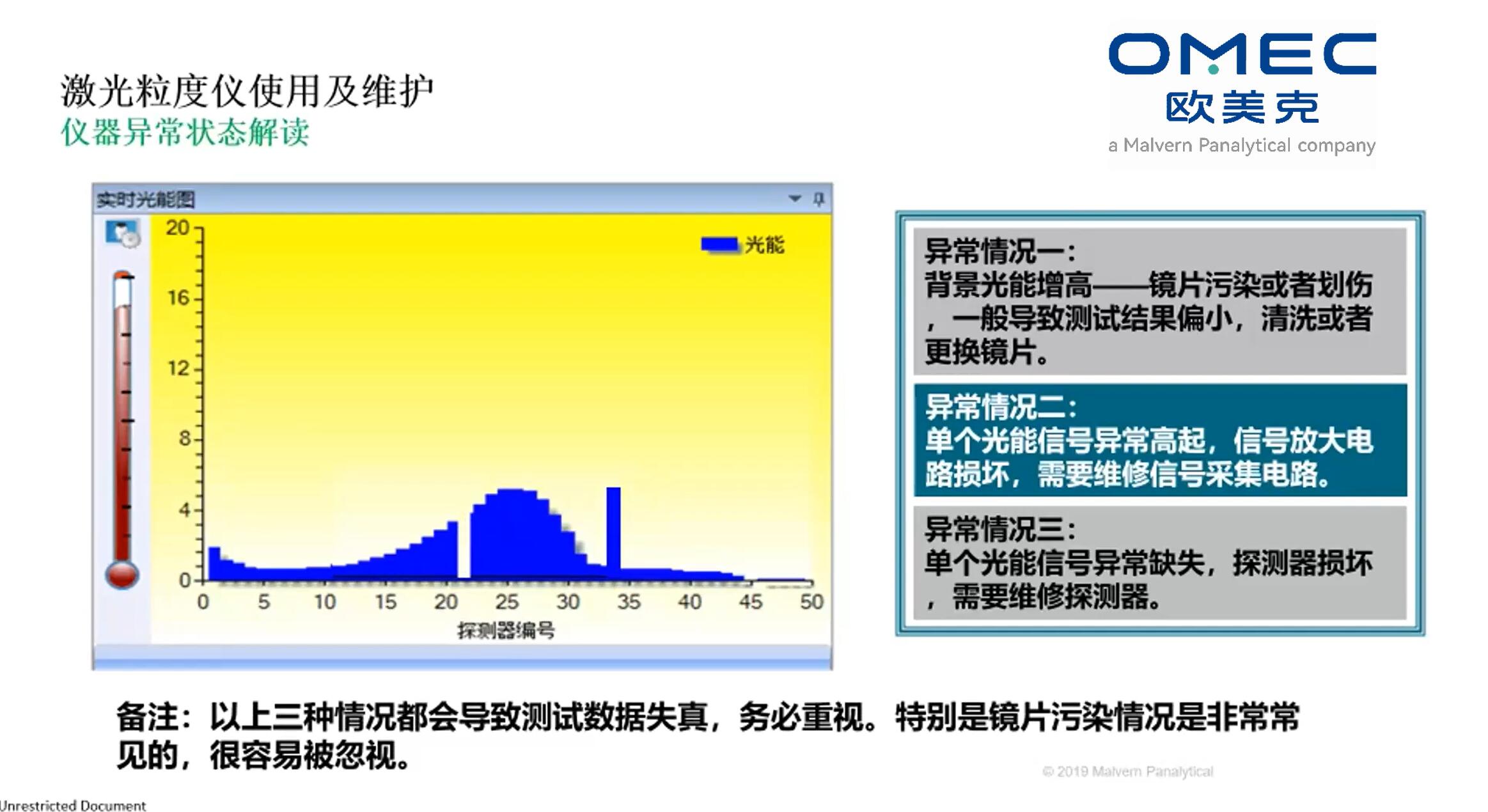 激光粒度仪使用及维护
仪器异常状态解读

OMEC
欧美克
a Malvern Panalytical company

实时光能图

光能

20
16
12
8
4
0

0 5 10 15 20 25 30 35 40 45 50
探测器编号

异常情况一：
背景光能增高——镜片污染或者划伤，一般导致测试结果偏小，清洗或者更换镜片。

异常情况二：
单个光能信号异常高起，信号放大电路损坏，需要维修信号采集电路。

异常情况三：
单个光能信号异常缺失，探测器损坏，需要维修探测器。

备注：以上三种情况都会导致测试数据失真，务必重视。特别是镜片污染情况是非常常见的，很容易被忽视。

© 2019 Malvern Panalytical

Unrestricted Document